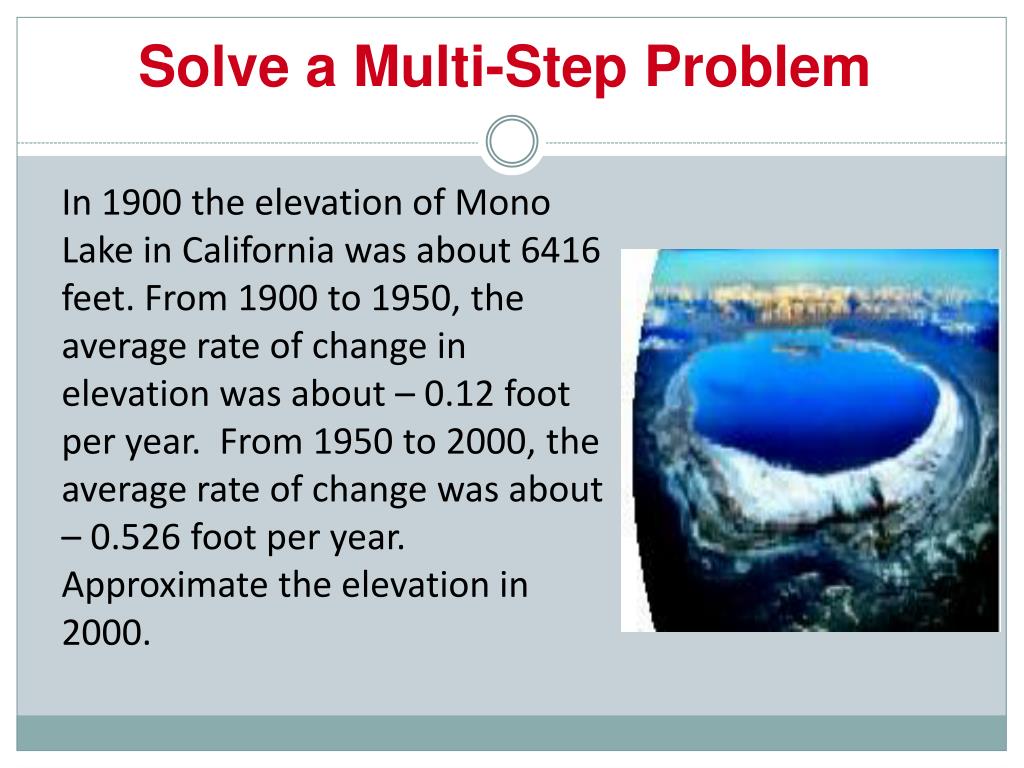 Solve a Multi-Step Problem

In 1900 the elevation of Mono Lake in California was about 6416 feet. From 1900 to 1950, the average rate of change in elevation was about – 0.12 foot per year. From 1950 to 2000, the average rate of change was about – 0.526 foot per year. Approximate the elevation in 2000.